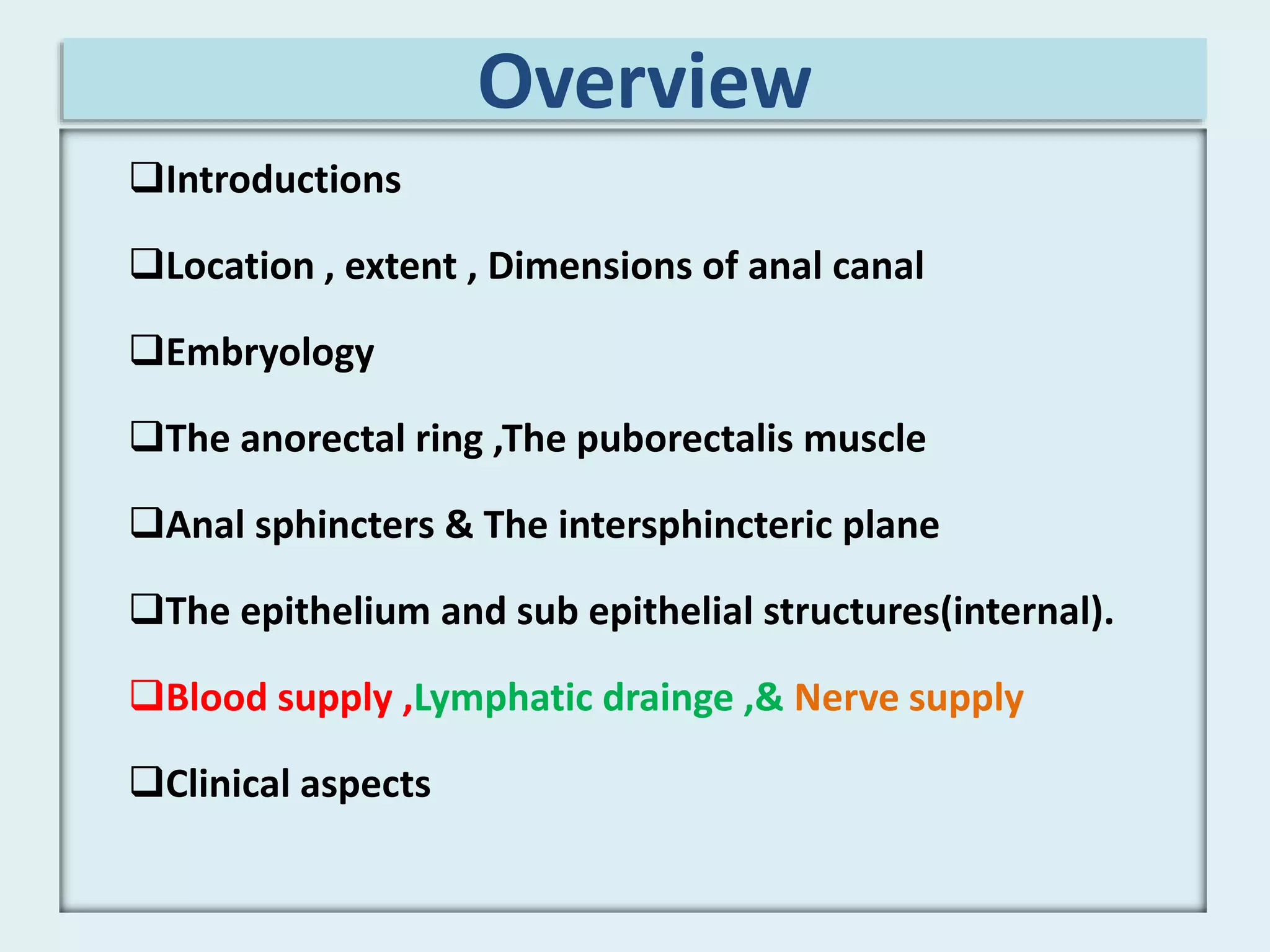 Overview

❑Introductions

❑Location , extent , Dimensions of anal canal

❑Embryology

❑The anorectal ring ,The puborectalis muscle

❑Anal sphincters & The intersphincteric plane

❑The epithelium and sub epithelial structures(internal).

❑Blood supply ,Lymphatic drainge ,& Nerve supply

❑Clinical aspects